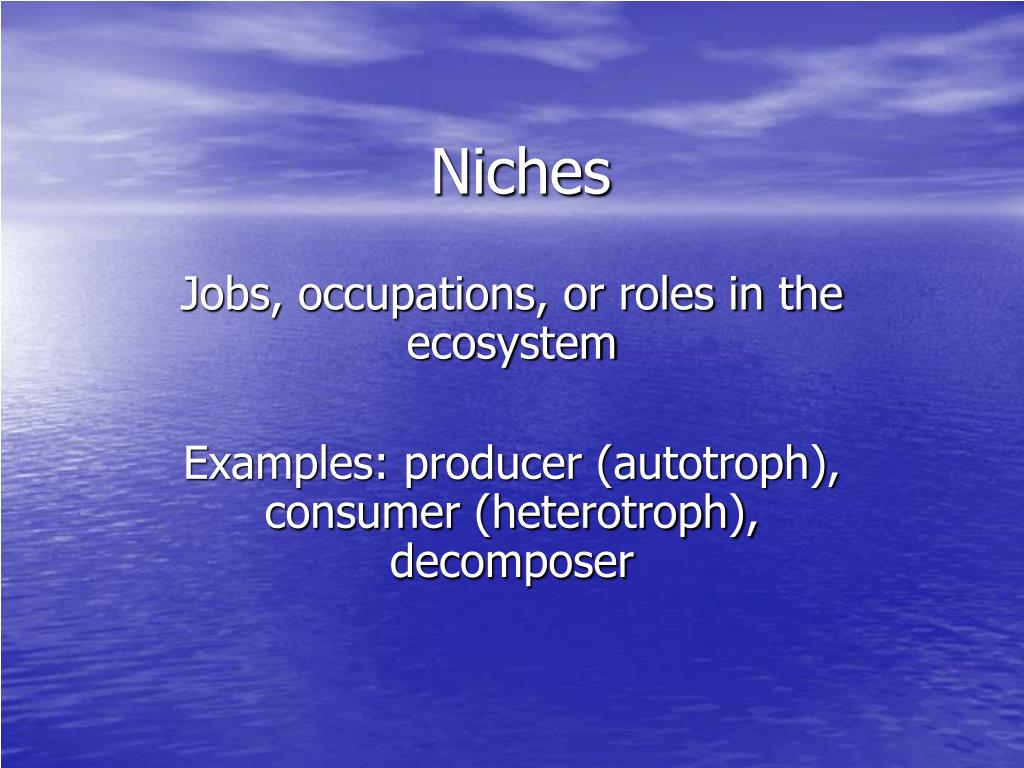 Niches

Jobs, occupations, or roles in the ecosystem

Examples: producer (autotroph), consumer (heterotroph), decomposer